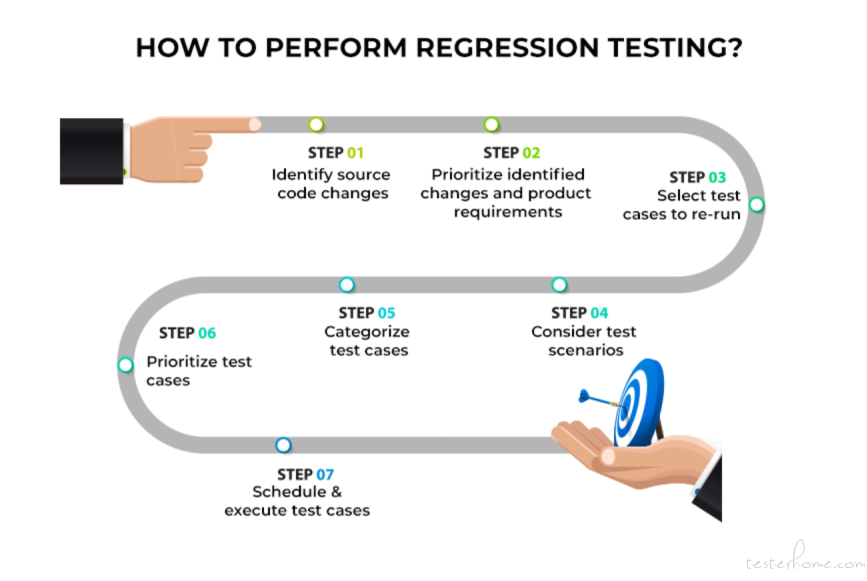 HOW TO PERFORM REGRESSION TESTING?

STEP 01
Identify source code changes

STEP 02
Prioritize identified changes and product requirements

STEP 03
Select test cases to re-run

STEP 04
Consider test scenarios

STEP 05
Categorize test cases

STEP 06
Prioritize test cases

STEP 07
Schedule & execute test cases

testerhome.com